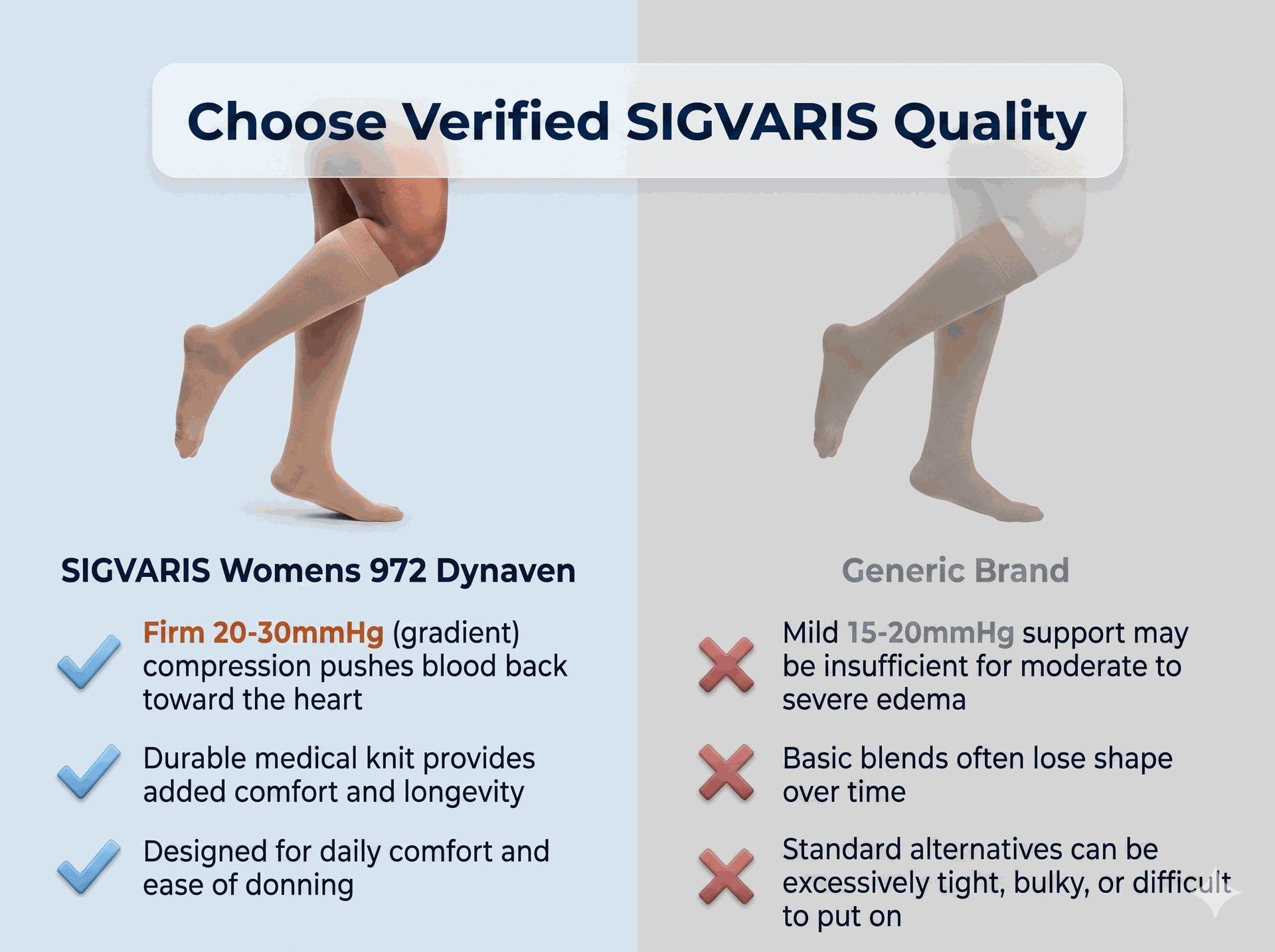 Choose Verified SIGVARIS Quality

SIGVARIS Womens 972 Dynaven

Firm 20-30mmHg (gradient) compression pushes blood back toward the heart

Durable medical knit provides added comfort and longevity

Designed for daily comfort and ease of donning

Generic Brand

Mild 15-20mmHg support may be insufficient for moderate to severe edema

Basic blends often lose shape over time

Standard alternatives can be excessively tight, bulky, or difficult to put on